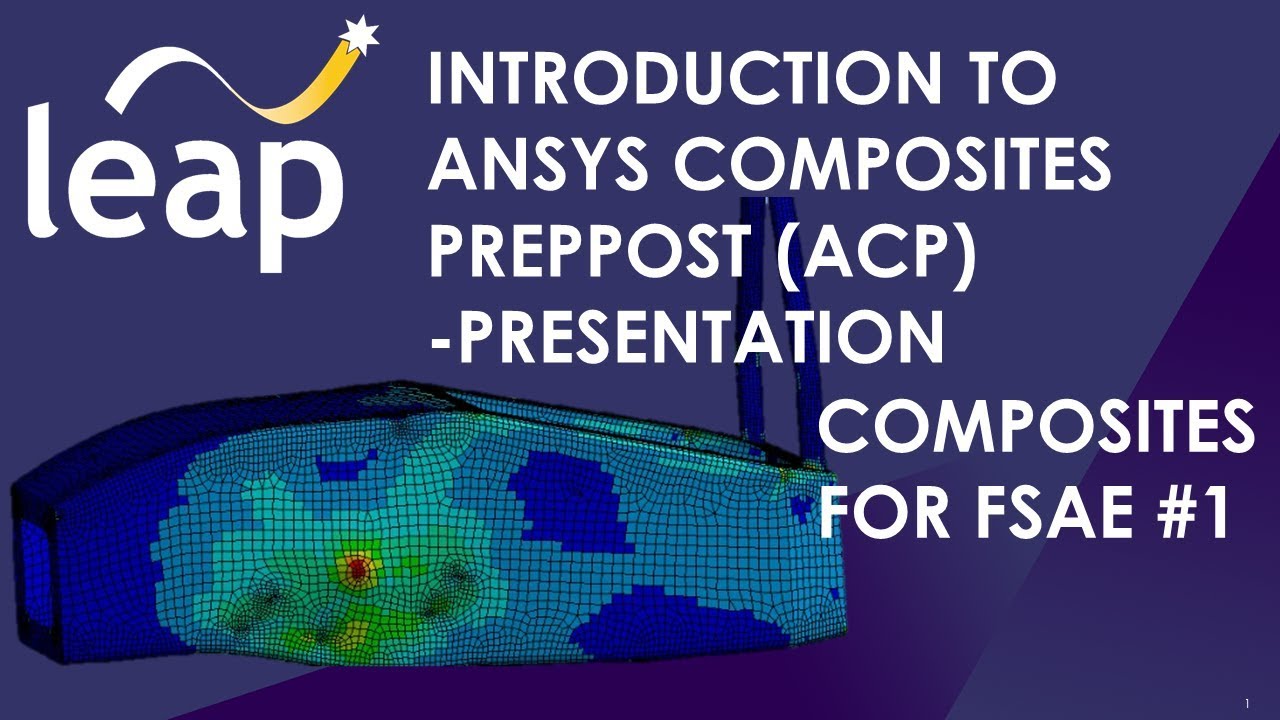 leap

INTRODUCTION TO ANSYS COMPOSITES PREPPOST (ACP) -PRESENTATION

COMPOSITES FOR FSAE #1

1